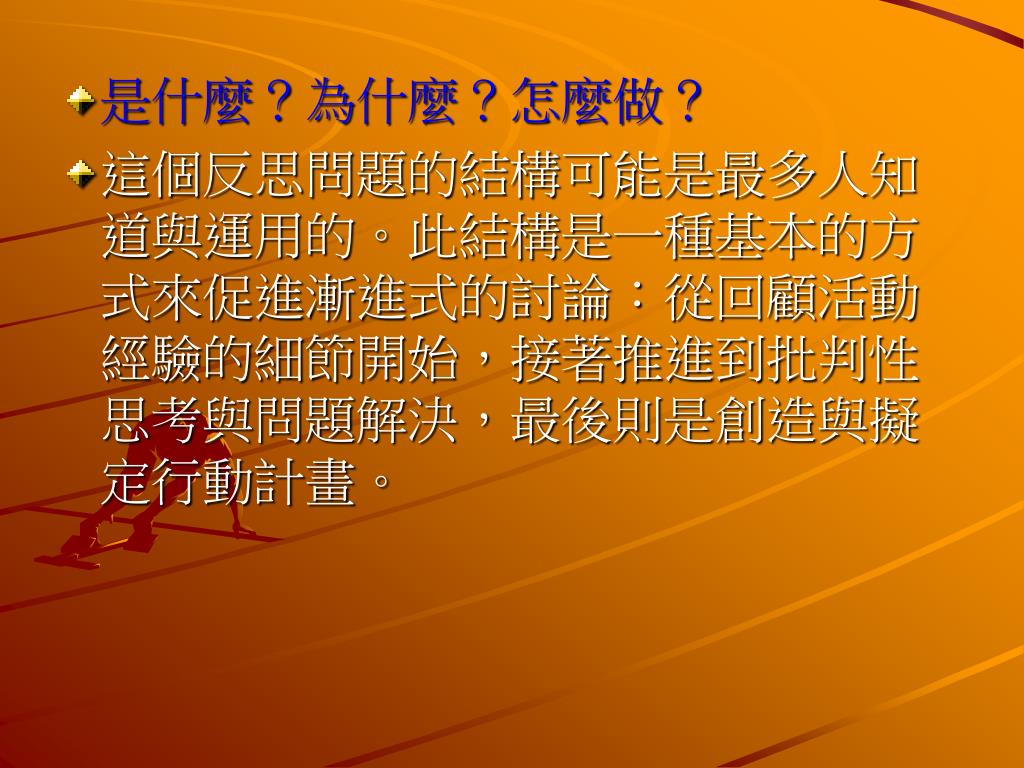 是什麼？為什麼？怎麼做？

這個反思問題的結構可能是最多人知道與運用的。此結構是一種基本的方式來促進漸進式的討論：從回顧活動經驗的細節開始，接著推進到批判性思考與問題解決，最後則是創造與擬定行動計畫。